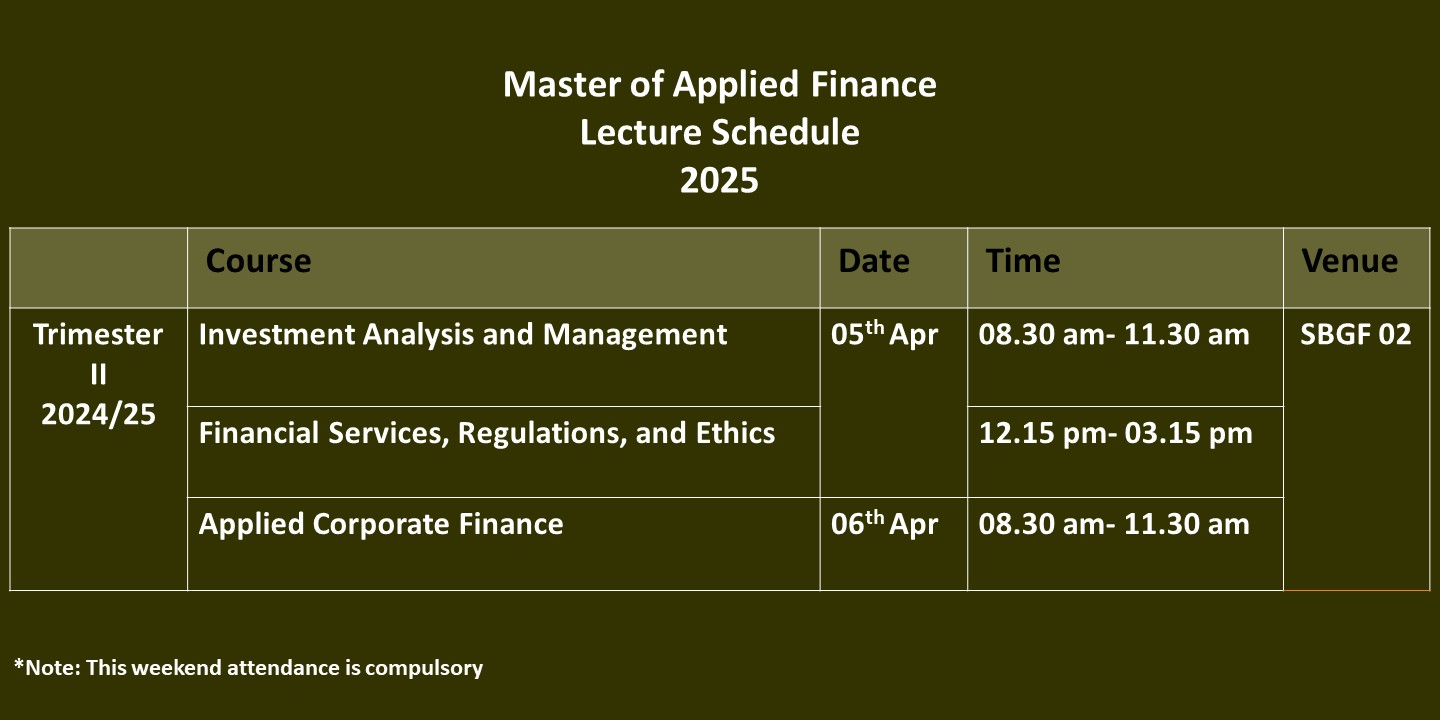 Master of Applied Finance
Lecture Schedule
2025

| | Course | Date | Time | Venue |
|---|---|---|---|---|
| Trimester II 2024/25 | Investment Analysis and Management | 05$^{th}$ Apr | 08.30 am- 11.30 am | SBGF 02 |
| | Financial Services, Regulations, and Ethics | | 12.15 pm- 03.15 pm | |
| | Applied Corporate Finance | 06$^{th}$ Apr | 08.30 am- 11.30 am | |

*Note: This weekend attendance is compulsory